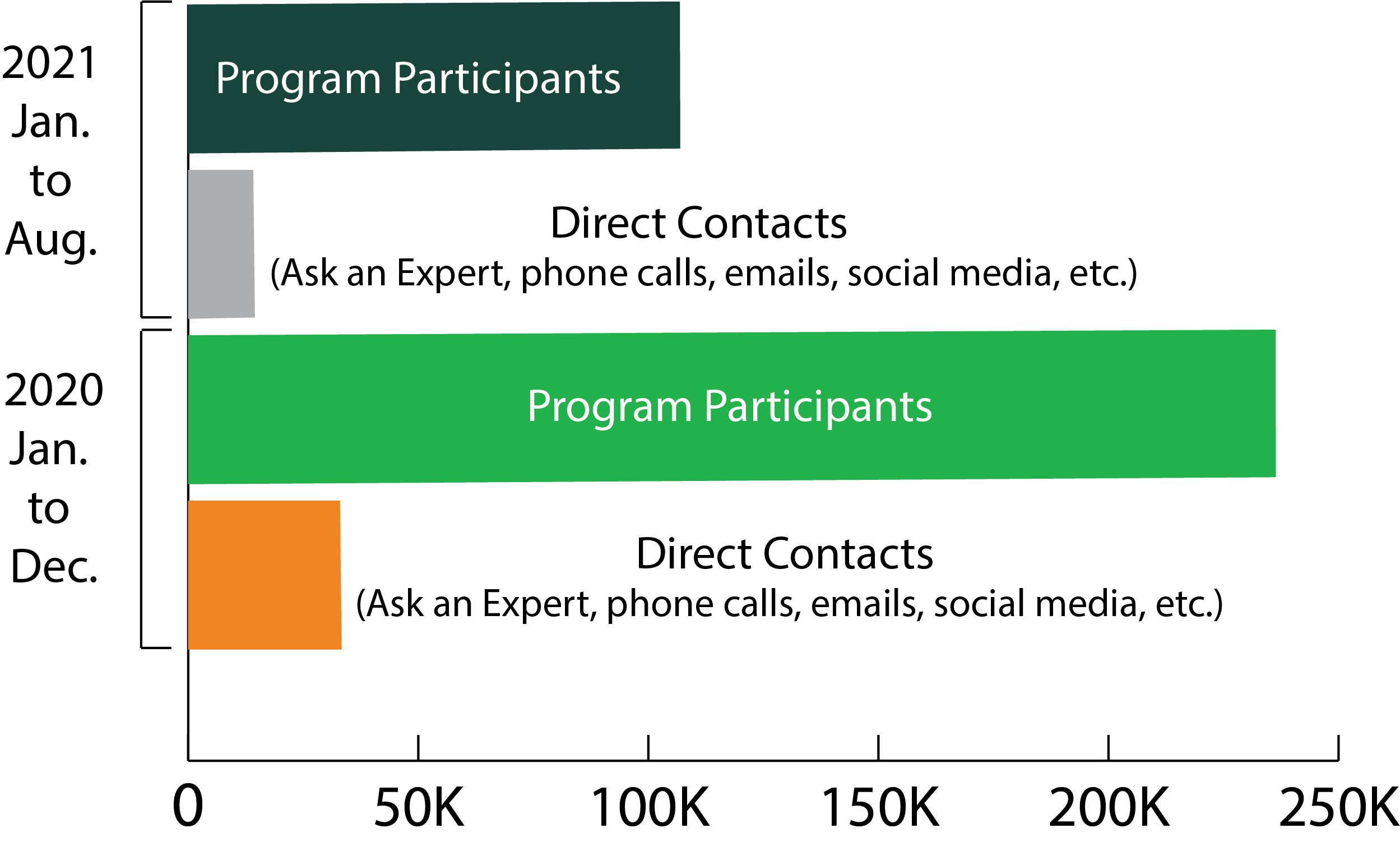 2021
Jan.
to
Aug.

Program Participants

Direct Contacts
(Ask an Expert, phone calls, emails, social media, etc.)

2020
Jan.
to
Dec.

Program Participants

Direct Contacts
(Ask an Expert, phone calls, emails, social media, etc.)

0
50K
100K
150K
200K
250K